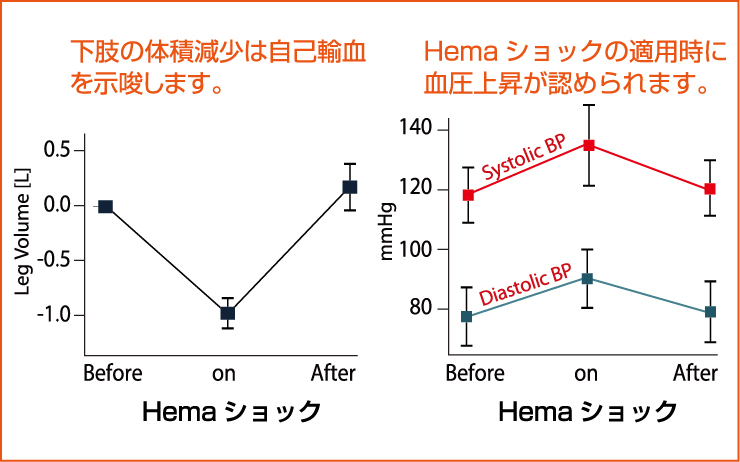 下肢の体積減少は自己輸血を示唆します。

Leg Volume [L]

0.5
0.0
-0.5
-1.0

Before
on
After

Hema ショック

Hema ショックの適用時に血圧上昇が認められます。

mmHg

140
120
100
80

Systolic BP
Diastolic BP

Before
on
After

Hema ショック